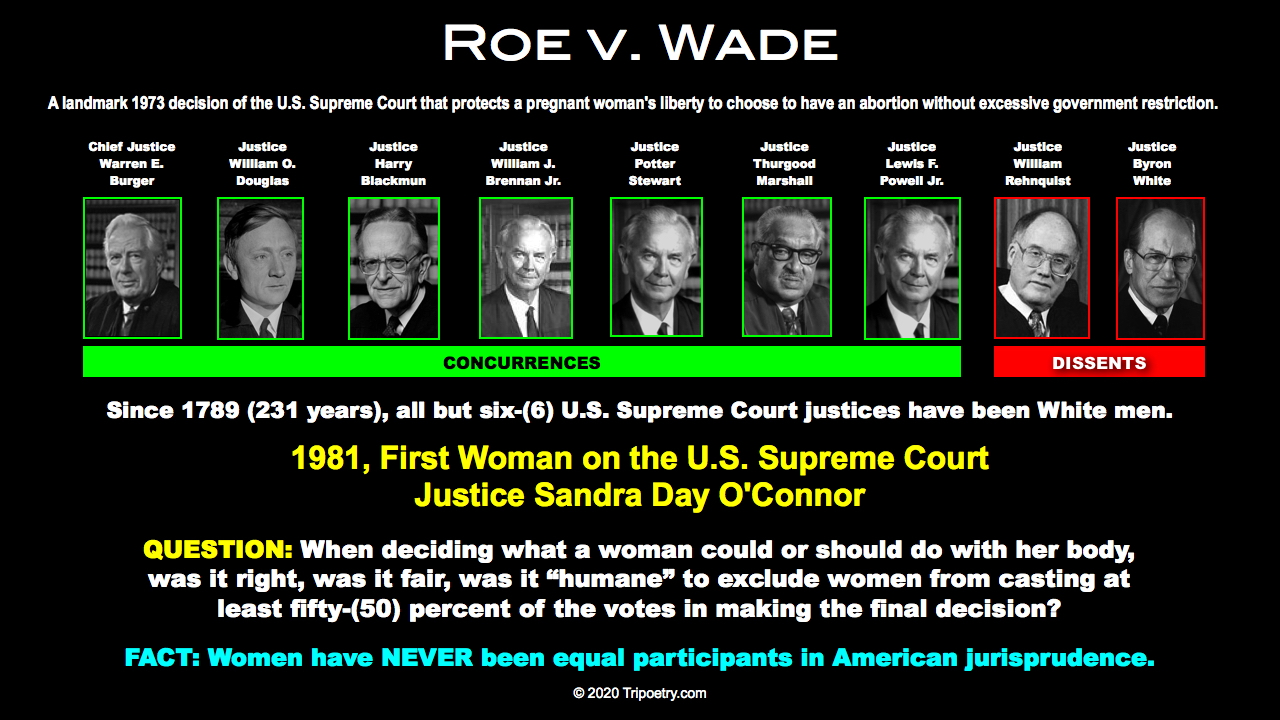 ROE V. WADE

A landmark 1973 decision of the U.S. Supreme Court that protects a pregnant woman's liberty to choose to have an abortion without excessive government restriction.

Chief Justice Warren E. Burger

Justice William O. Douglas

Justice Harry Blackmun

Justice William J. Brennan Jr.

Justice Potter Stewart

Justice Thurgood Marshall

Justice Lewis F. Powell Jr.

Justice William Rehnquist

Justice Byron White

CONCURRENCES

DISSENTS

Since 1789 (231 years), all but six-(6) U.S. Supreme Court justices have been White men.

1981, First Woman on the U.S. Supreme Court
Justice Sandra Day O'Connor

QUESTION: When deciding what a woman could or should do with her body, was it right, was it fair, was it “humane” to exclude women from casting at least fifty-(50) percent of the votes in making the final decision?

FACT: Women have NEVER been equal participants in American jurisprudence.

© 2020 Tripoetry.com